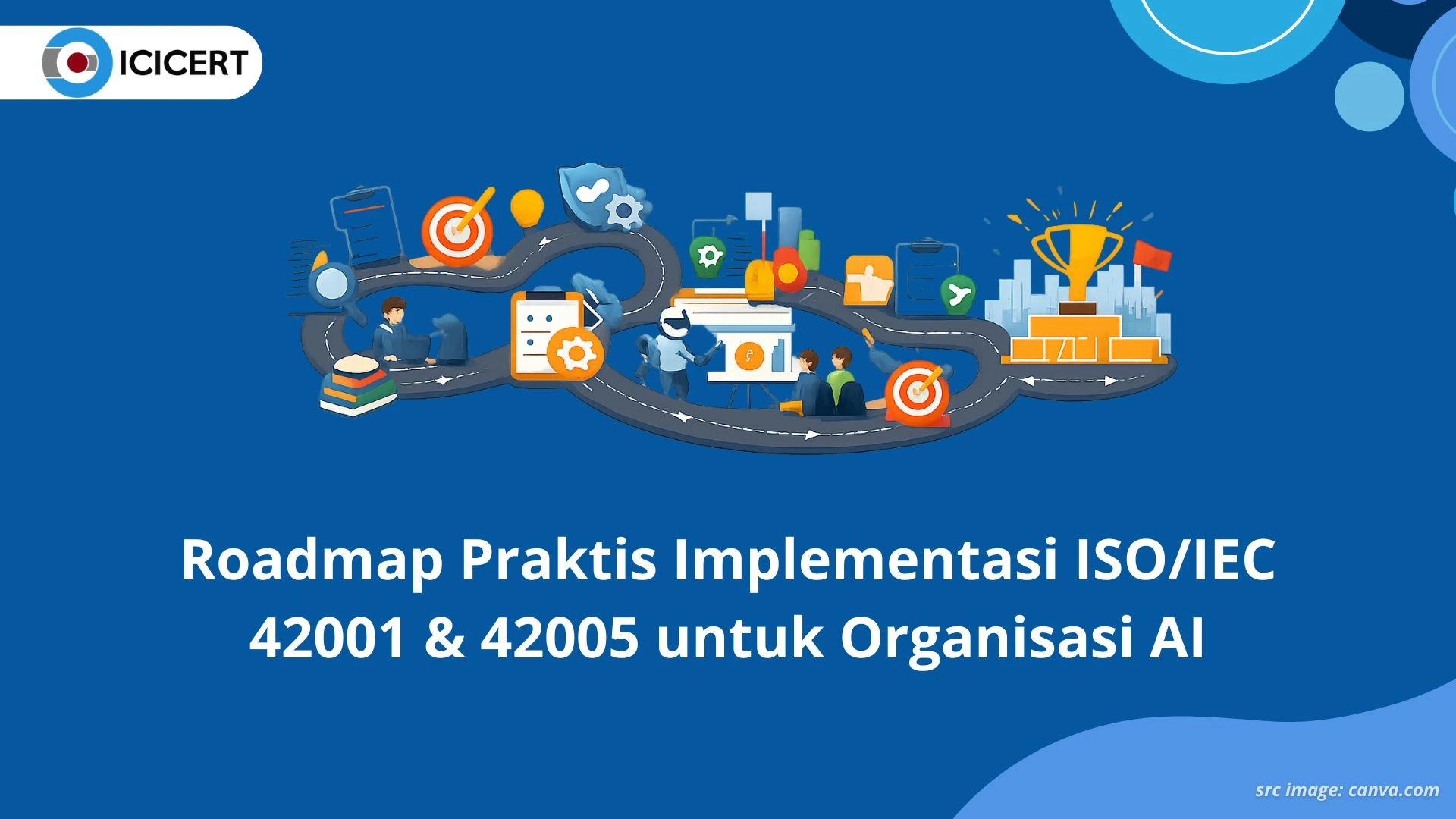 ICICERT

Roadmap Praktis Implementasi ISO/IEC 42001 & 42005 untuk Organisasi AI

src image: canva.com